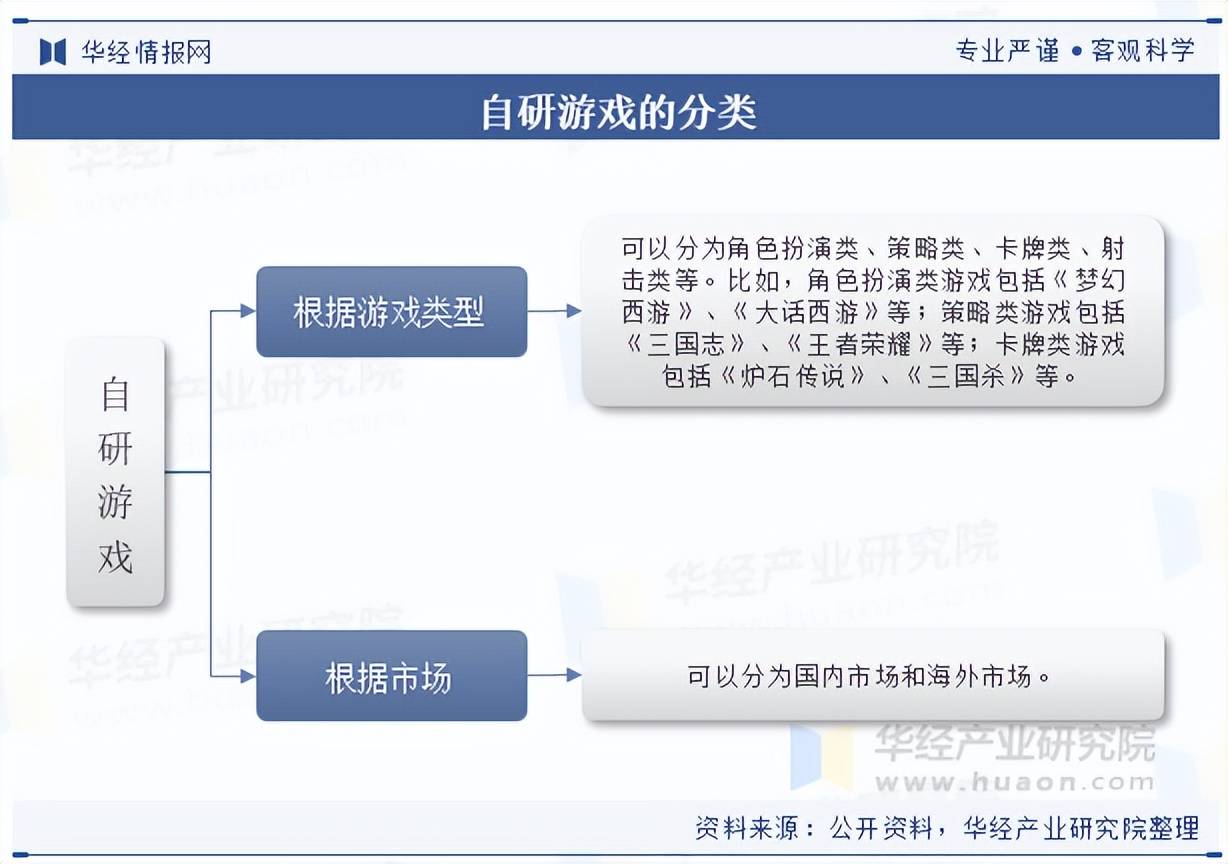 华经情报网

专业严谨 • 客观科学

自研游戏的分类

自研游戏

根据游戏类型

可以分为角色扮演类、策略类、卡牌类、射击类等。比如，角色扮演类游戏包括《梦幻西游》、《大话西游》等；策略类游戏包括《三国志》、《王者荣耀》等；卡牌类游戏包括《炉石传说》、《三国杀》等。

根据市场

可以分为国内市场和海外市场。

华经产业研究院
www.huaon.com

资料来源：公开资料，华经产业研究院整理